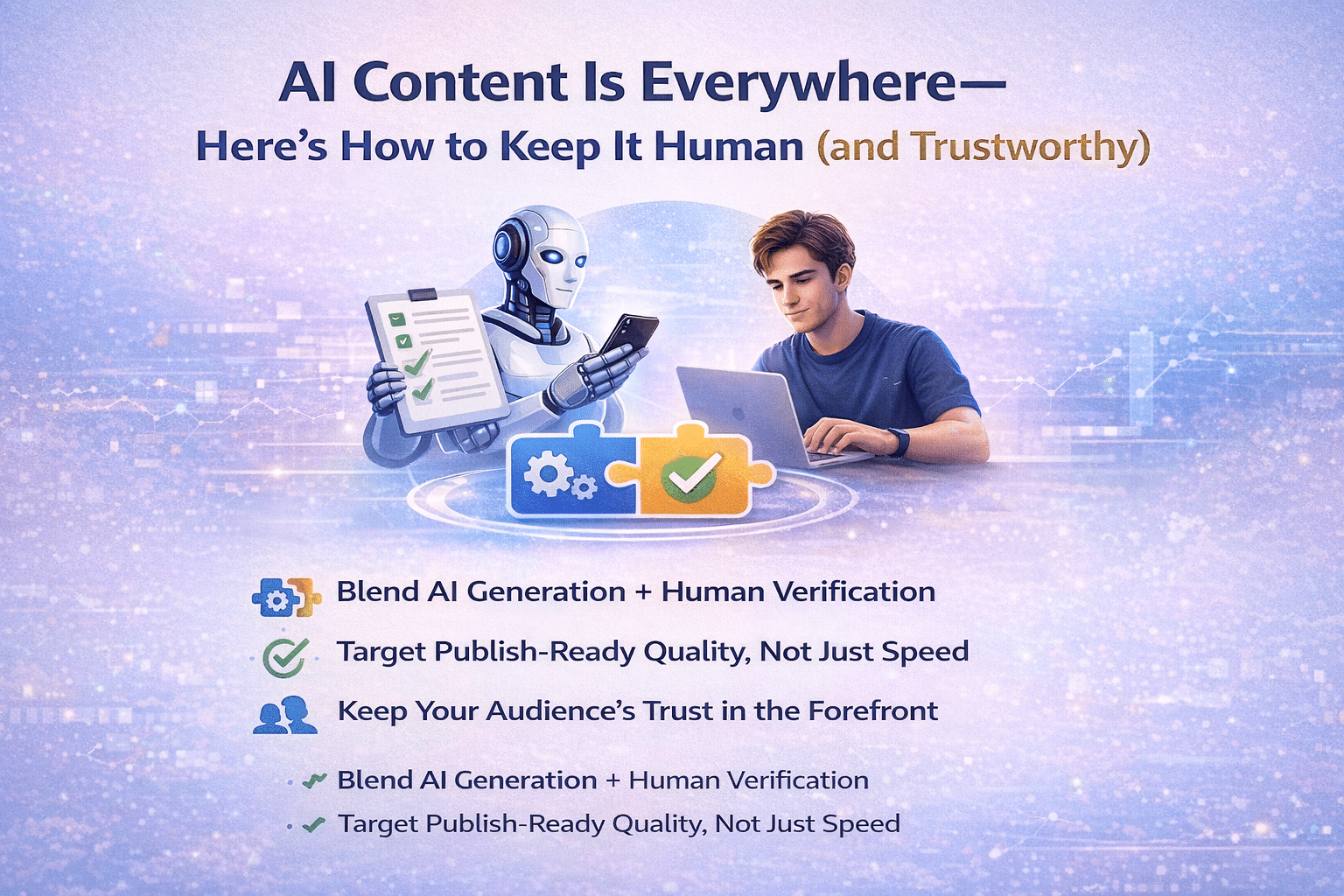 AI Content Is Everywhere—
Here's How to Keep It Human (and Trustworthy)

Blend AI Generation + Human Verification

Target Publish-Ready Quality, Not Just Speed

Keep Your Audience's Trust in the Forefront

Blend AI Generation + Human Verification

Target Publish-Ready Quality, Not Just Speed